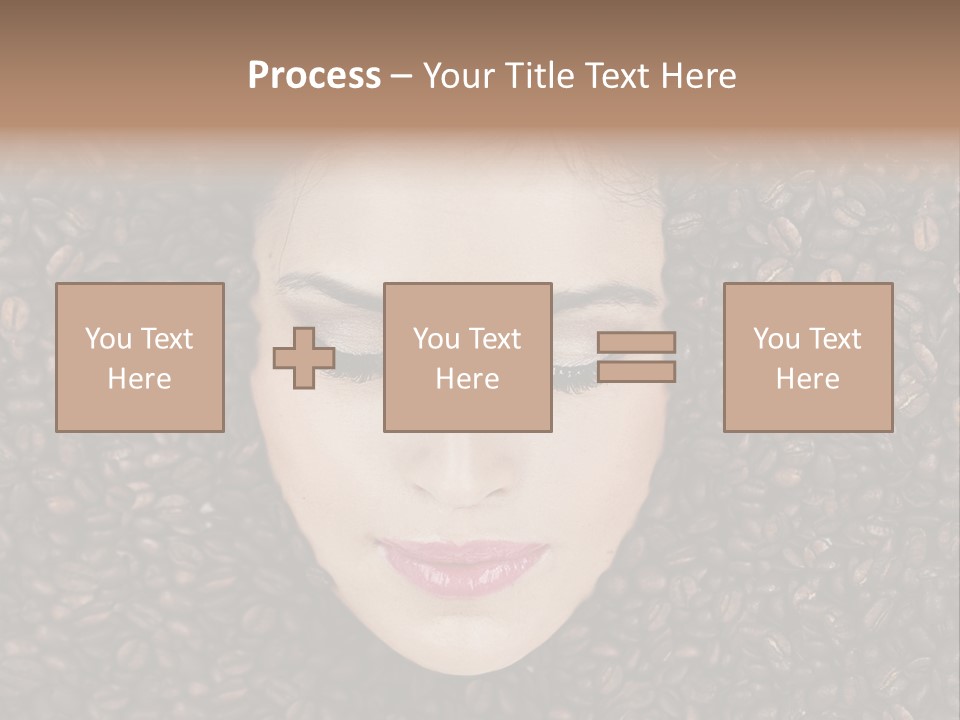 Process – Your Title Text Here

You Text Here

You Text Here

You Text Here